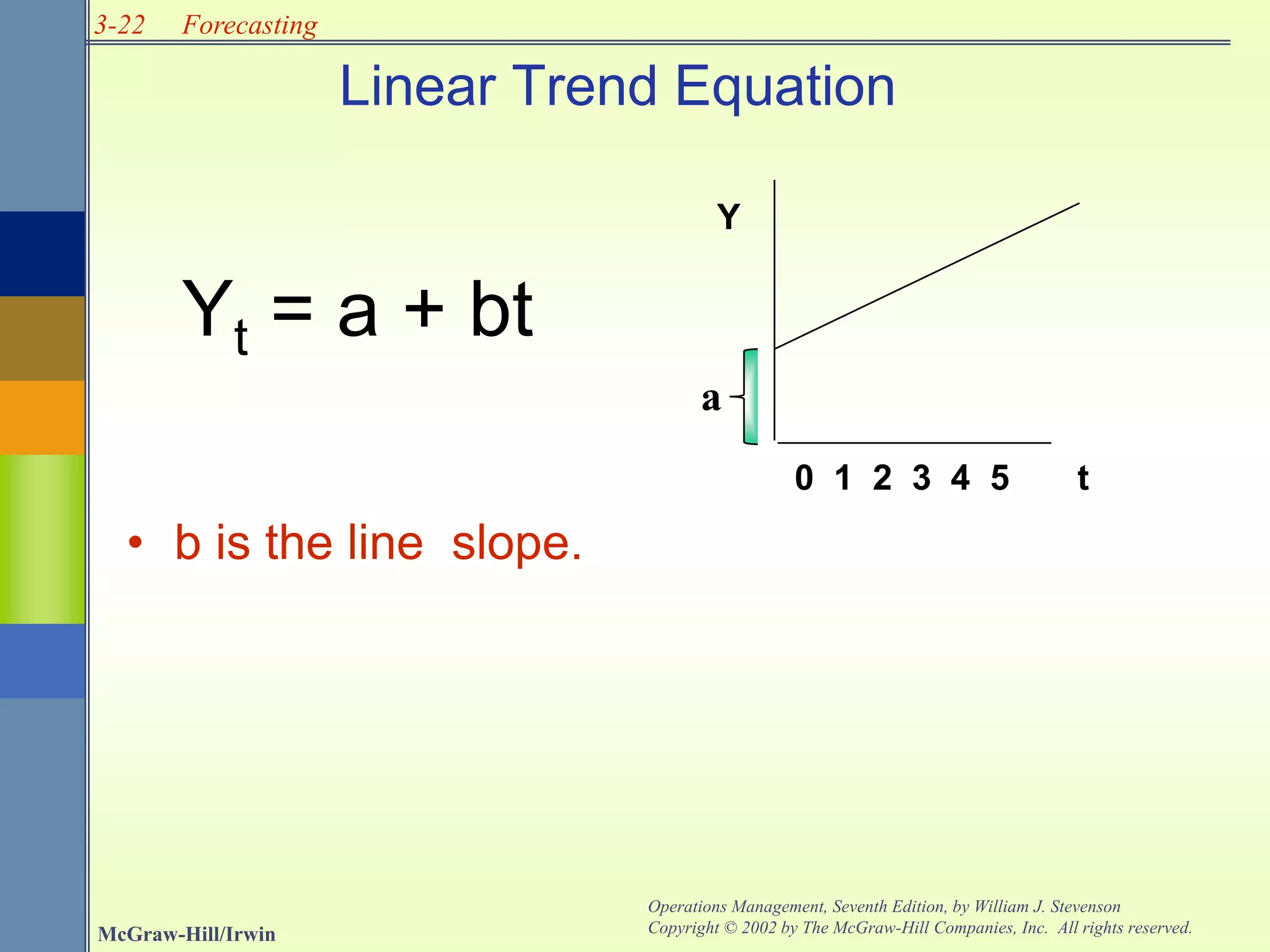 3-22 Forecasting

Linear Trend Equation

$Y_t = a + bt$

Y

a

0 1 2 3 4 5 t

• b is the line slope.

McGraw-Hill/Irwin

Operations Management, Seventh Edition, by William J. Stevenson
Copyright © 2002 by The McGraw-Hill Companies, Inc. All rights reserved.